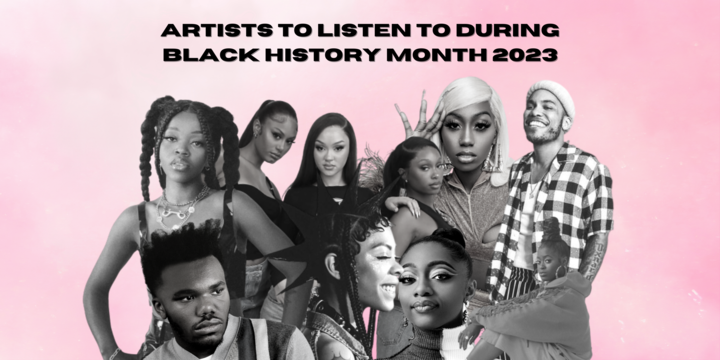 ARTISTS TO LISTEN TO DURING BLACK HISTORY MONTH 2023